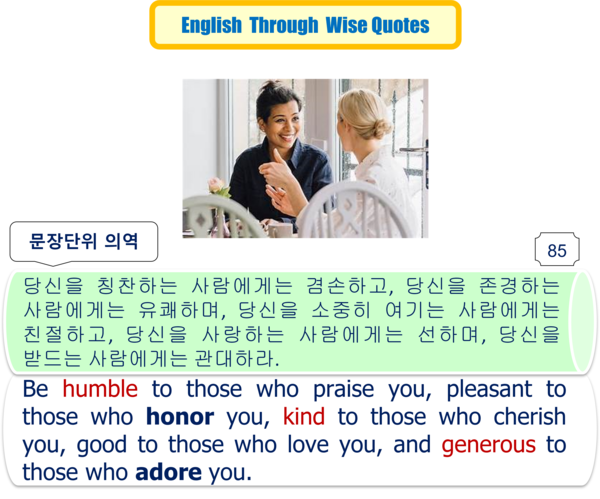 English Through Wise Quotes

문장단위 의역

85

당신을 칭찬하는 사람에게는 겸손하고, 당신을 존경하는 사람에게는 유쾌하며, 당신을 소중히 여기는 사람에게는 친절하고, 당신을 사랑하는 사람에게는 선하며, 당신을 받드는 사람에게는 관대하라.

Be humble to those who praise you, pleasant to those who honor you, kind to those who cherish you, good to those who love you, and generous to those who adore you.